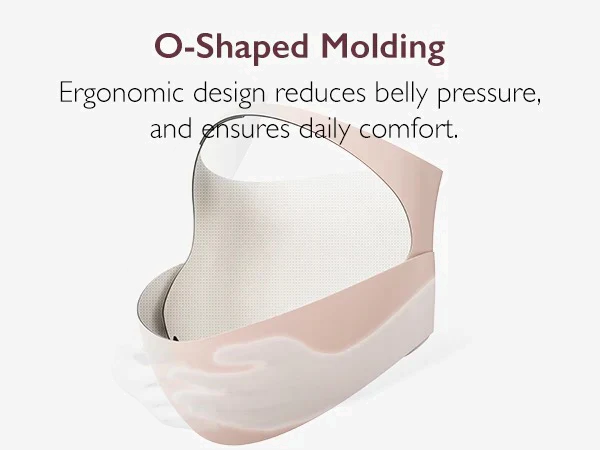 O-Shaped Molding

Ergonomic design reduces belly pressure, and ensures daily comfort.